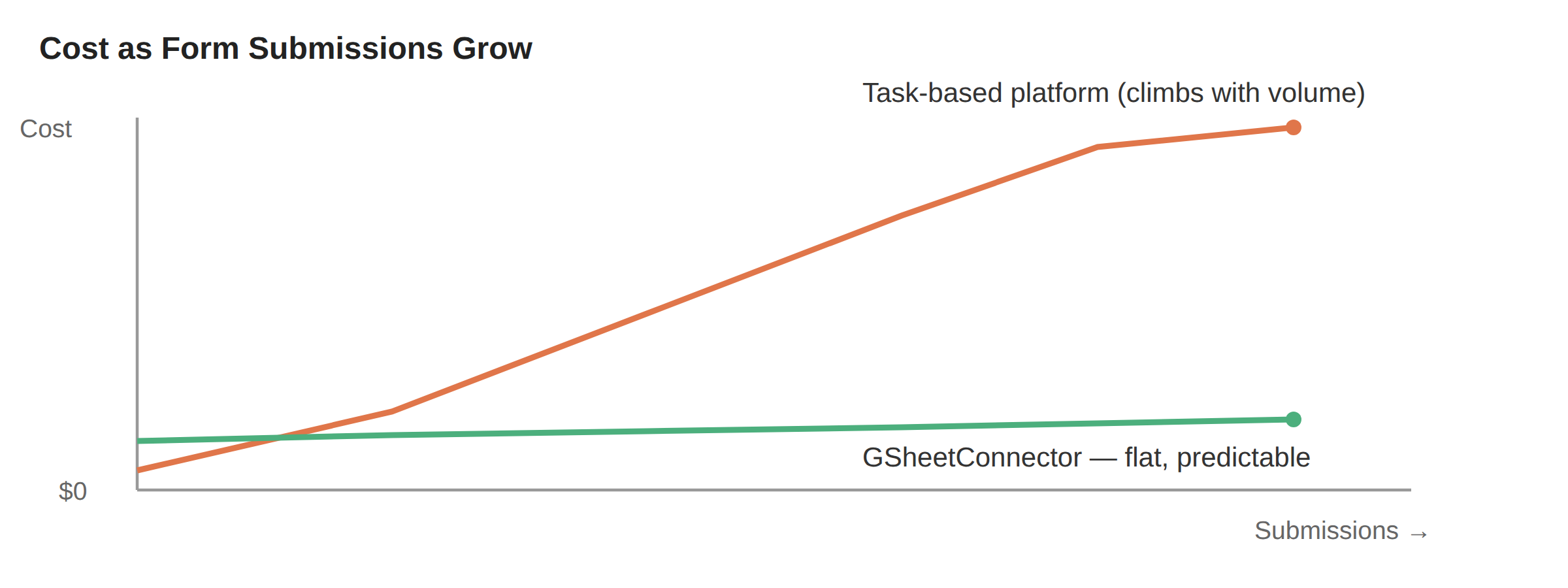 Cost as Form Submissions Grow

Task-based platform (climbs with volume)

Cost

GSheetConnector — flat, predictable

$0

Submissions →